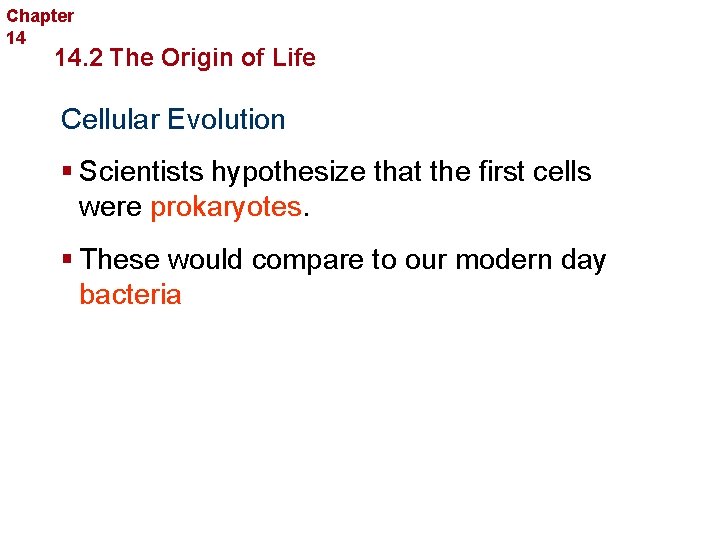 Chapter 14

14.2 The Origin of Life

Cellular Evolution

▪ Scientists hypothesize that the first cells were prokaryotes.

▪ These would compare to our modern day bacteria